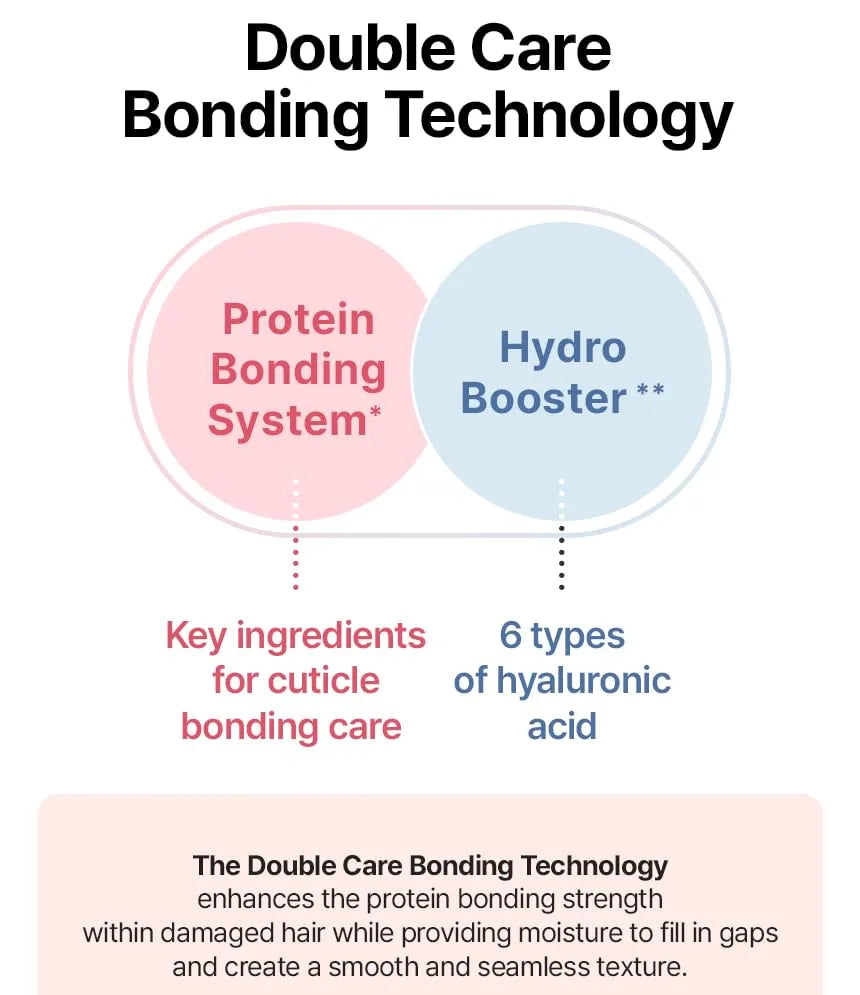 Double Care Bonding Technology

Protein Bonding System*

Hydro Booster **

Key ingredients for cuticle bonding care

6 types of hyaluronic acid

The Double Care Bonding Technology enhances the protein bonding strength within damaged hair while providing moisture to fill in gaps and create a smooth and seamless texture.